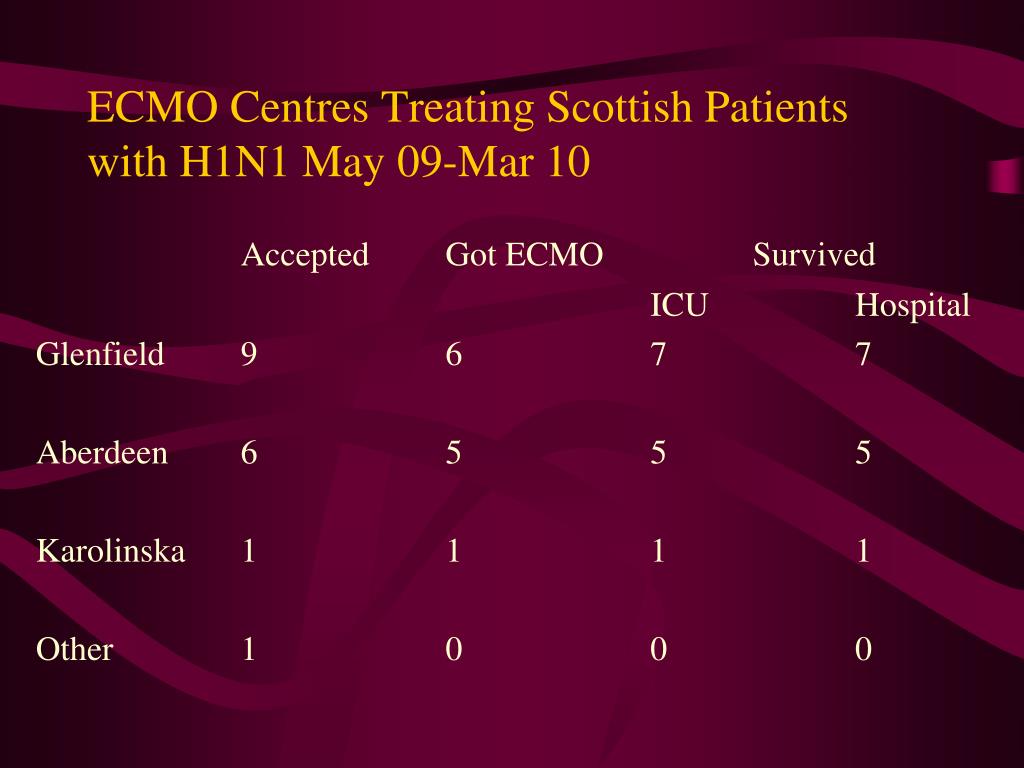 ECMO Centres Treating Scottish Patients with H1N1 May 09-Mar 10

| | Accepted | Got ECMO | Survived ICU | Survived Hospital |
|---|---|---|---|---|
| Glenfield | 9 | 6 | 7 | 7 |
| Aberdeen | 6 | 5 | 5 | 5 |
| Karolinska | 1 | 1 | 1 | 1 |
| Other | 1 | 0 | 0 | 0 |